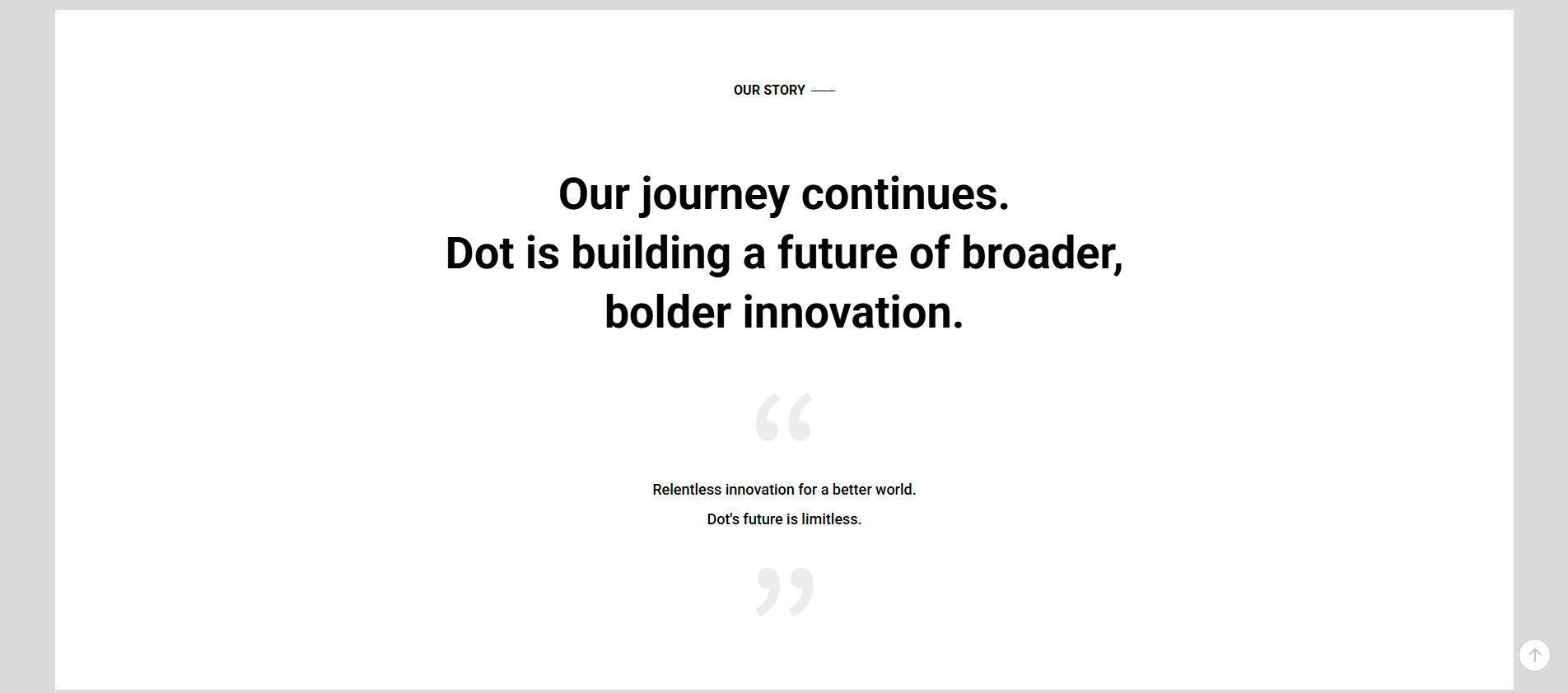 OUR STORY

Our journey continues.
Dot is building a future of broader, bolder innovation.

“

Relentless innovation for a better world.
Dot's future is limitless.

”